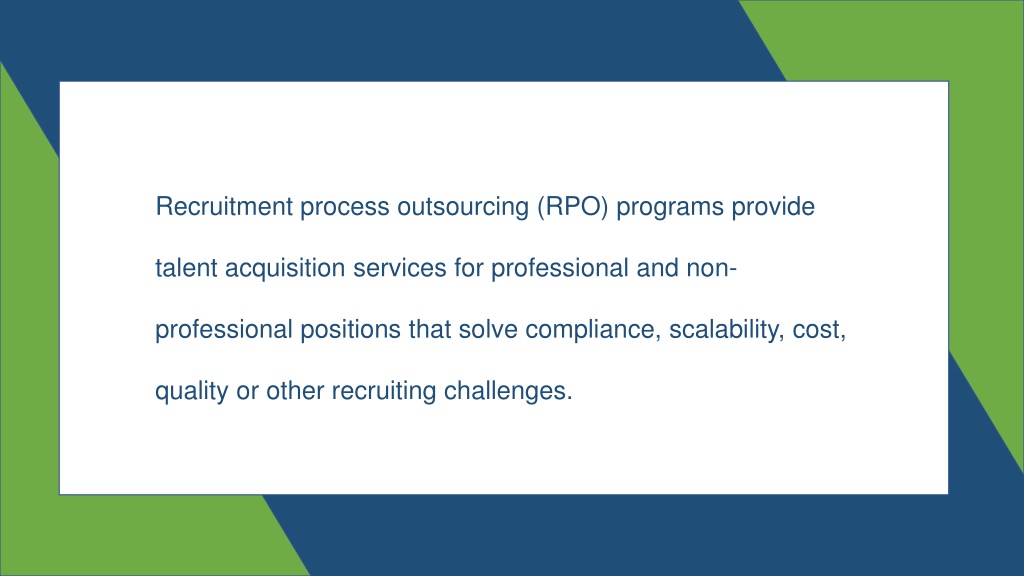 Recruitment process outsourcing (RPO) programs provide talent acquisition services for professional and non-professional positions that solve compliance, scalability, cost, quality or other recruiting challenges.